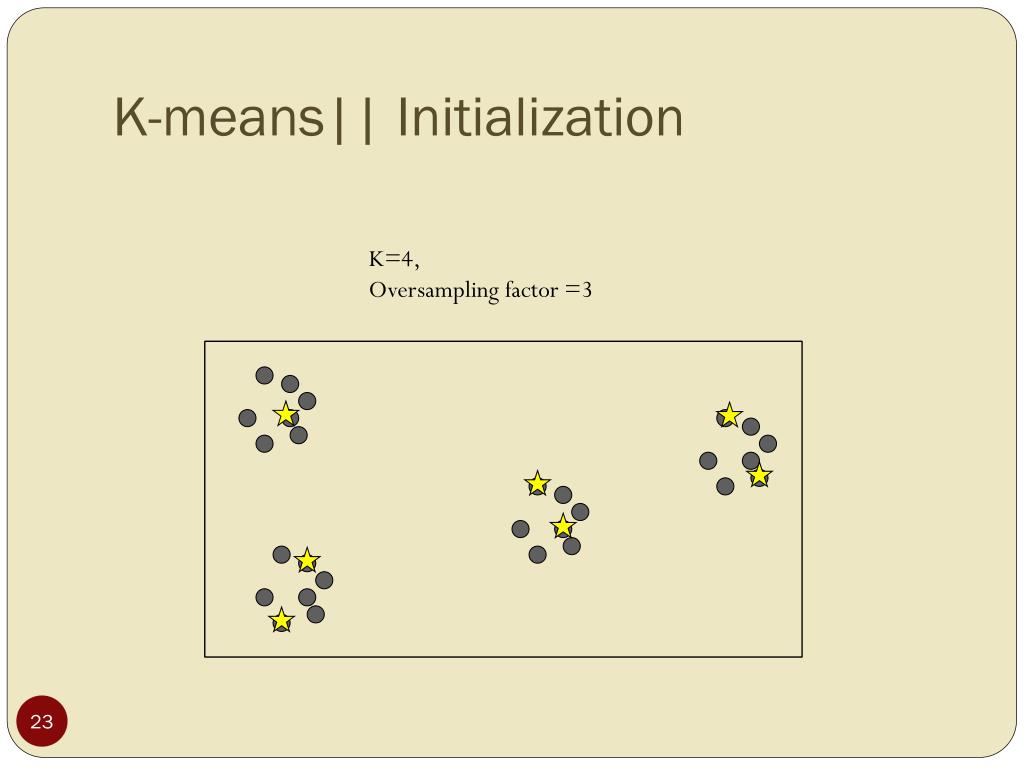 K-means|| Initialization

K=4,
Oversampling factor =3

23